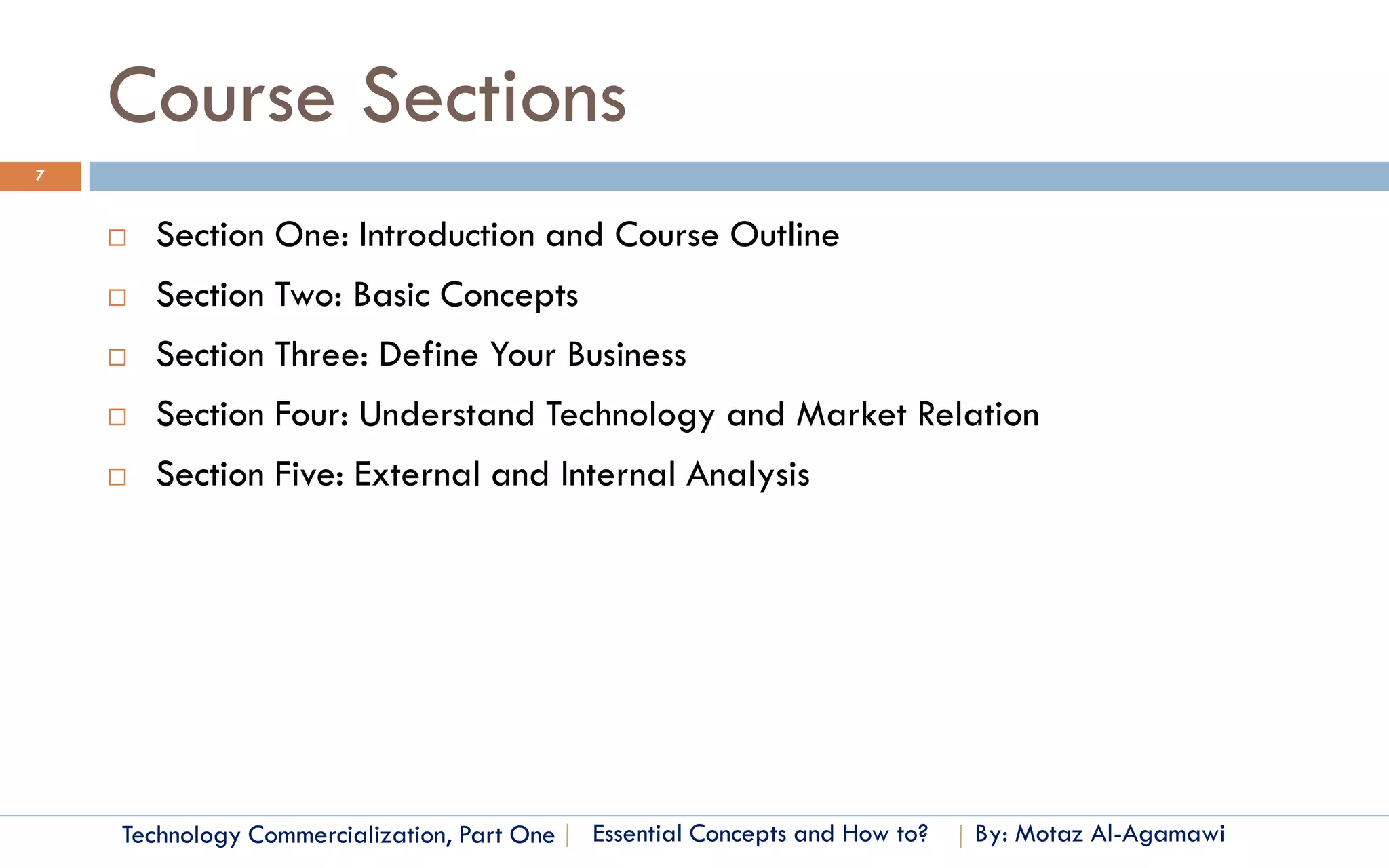 Course Sections

7

□ Section One: Introduction and Course Outline
□ Section Two: Basic Concepts
□ Section Three: Define Your Business
□ Section Four: Understand Technology and Market Relation
□ Section Five: External and Internal Analysis

Technology Commercialization, Part One | Essential Concepts and How to? | By: Motaz Al-Agamawi